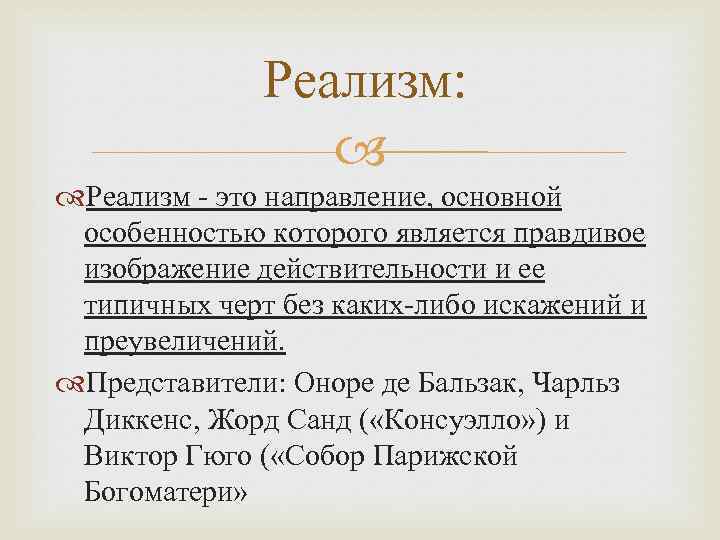 Реализм:

Реализм - это направление, основной особенностью которого является правдивое изображение действительности и ее типичных черт без каких-либо искажений и преувеличений.

Представители: Оноре де Бальзак, Чарльз Диккенс, Жорд Санд («Консуэлло») и Виктор Гюго («Собор Парижской Богоматери»